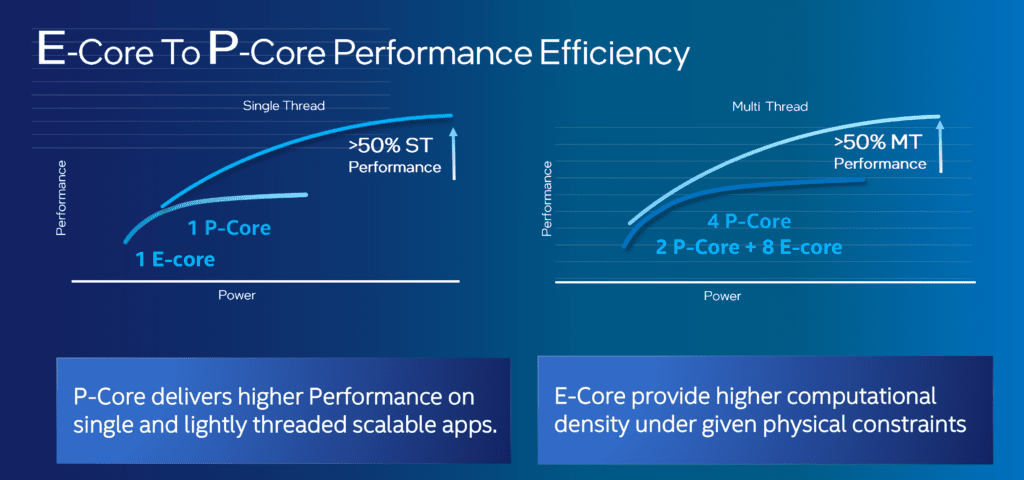 E-Core To P-Core Performance Efficiency

Single Thread

>50% ST Performance

Performance

1 P-Core

1 E-core

Power

Multi Thread

>50% MT Performance

Performance

4 P-Core

2 P-Core + 8 E-core

Power

P-Core delivers higher Performance on single and lightly threaded scalable apps.

E-Core provide higher computational density under given physical constraints